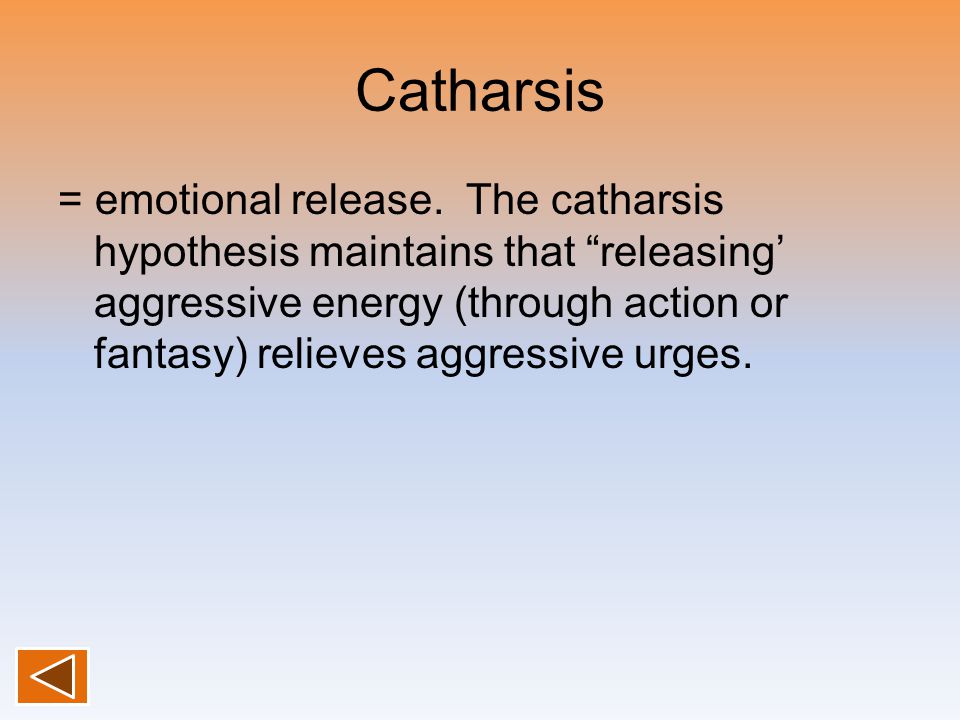 Catharsis

= emotional release.  The catharsis hypothesis maintains that “releasing’ aggressive energy (through action or fantasy) relieves aggressive urges.